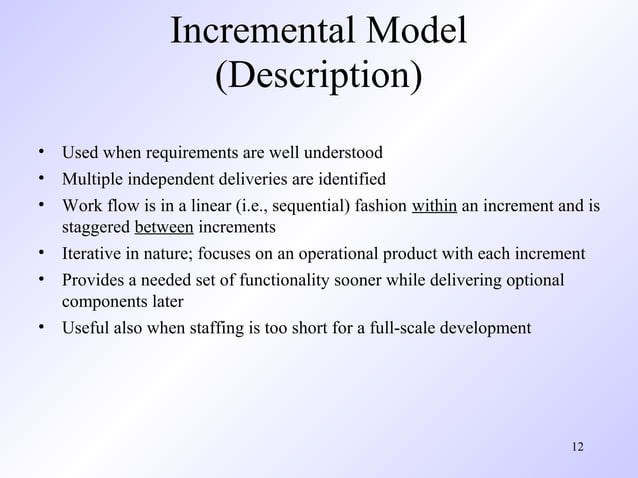 Incremental Model (Description)

• Used when requirements are well understood
• Multiple independent deliveries are identified
• Work flow is in a linear (i.e., sequential) fashion within an increment and is staggered between increments
• Iterative in nature; focuses on an operational product with each increment
• Provides a needed set of functionality sooner while delivering optional components later
• Useful also when staffing is too short for a full-scale development

12